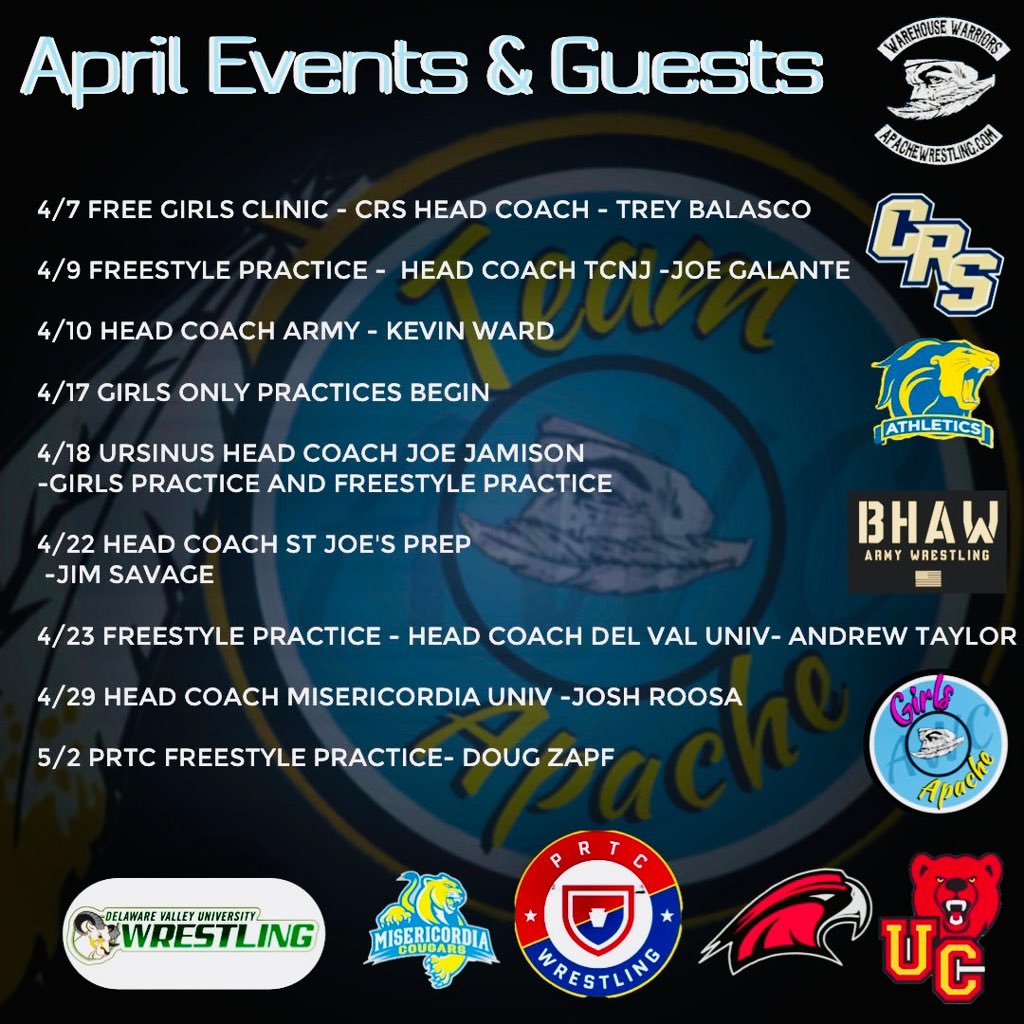 April Events & Guests

WAREHOUSE WARRIORS
APACHEWRESTLING.COM

4/7 FREE GIRLS CLINIC - CRS HEAD COACH - TREY BALASCO

4/9 FREESTYLE PRACTICE - HEAD COACH TCNJ -JOE GALANTE

4/10 HEAD COACH ARMY - KEVIN WARD

4/17 GIRLS ONLY PRACTICES BEGIN

4/18 URSINUS HEAD COACH JOE JAMISON -GIRLS PRACTICE AND FREESTYLE PRACTICE

4/22 HEAD COACH ST JOE'S PREP -JIM SAVAGE

4/23 FREESTYLE PRACTICE - HEAD COACH DEL VAL UNIV- ANDREW TAYLOR

4/29 HEAD COACH MISERICORDIA UNIV -JOSH ROOSA

5/2 PRTC FREESTYLE PRACTICE- DOUG ZAPF

CRS

ATHLETICS

BHAW
ARMY WRESTLING

Girls Apache

Team Apache

DELAWARE VALLEY UNIVERSITY WRESTLING

MISERICORDIA COUGARS

PRTC WRESTLING

UC